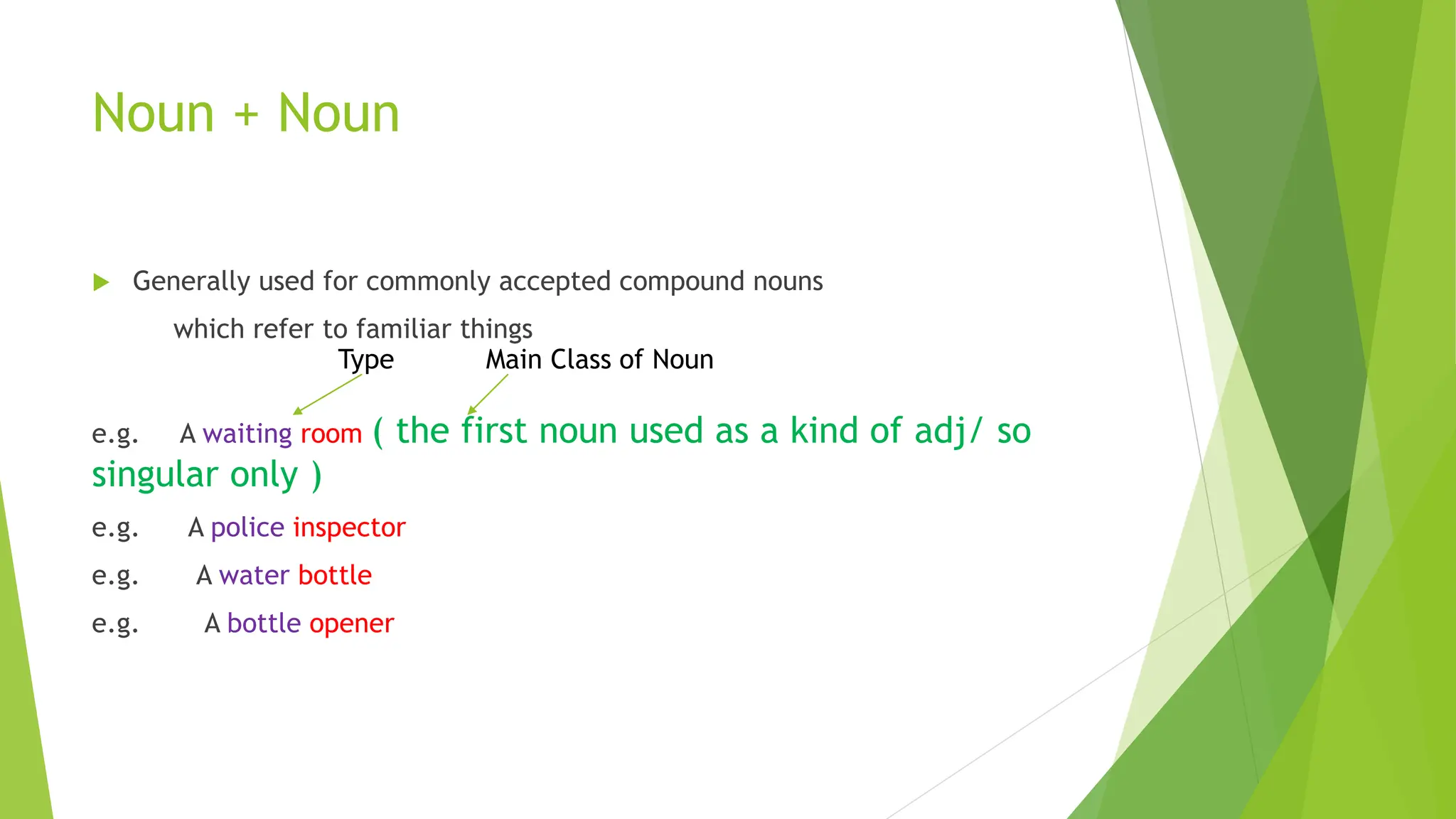 Noun + Noun

Generally used for commonly accepted compound nouns which refer to familiar things

Type Main Class of Noun

e.g. A waiting room ( the first noun used as a kind of adj/ so singular only )

e.g. A police inspector

e.g. A water bottle

e.g. A bottle opener